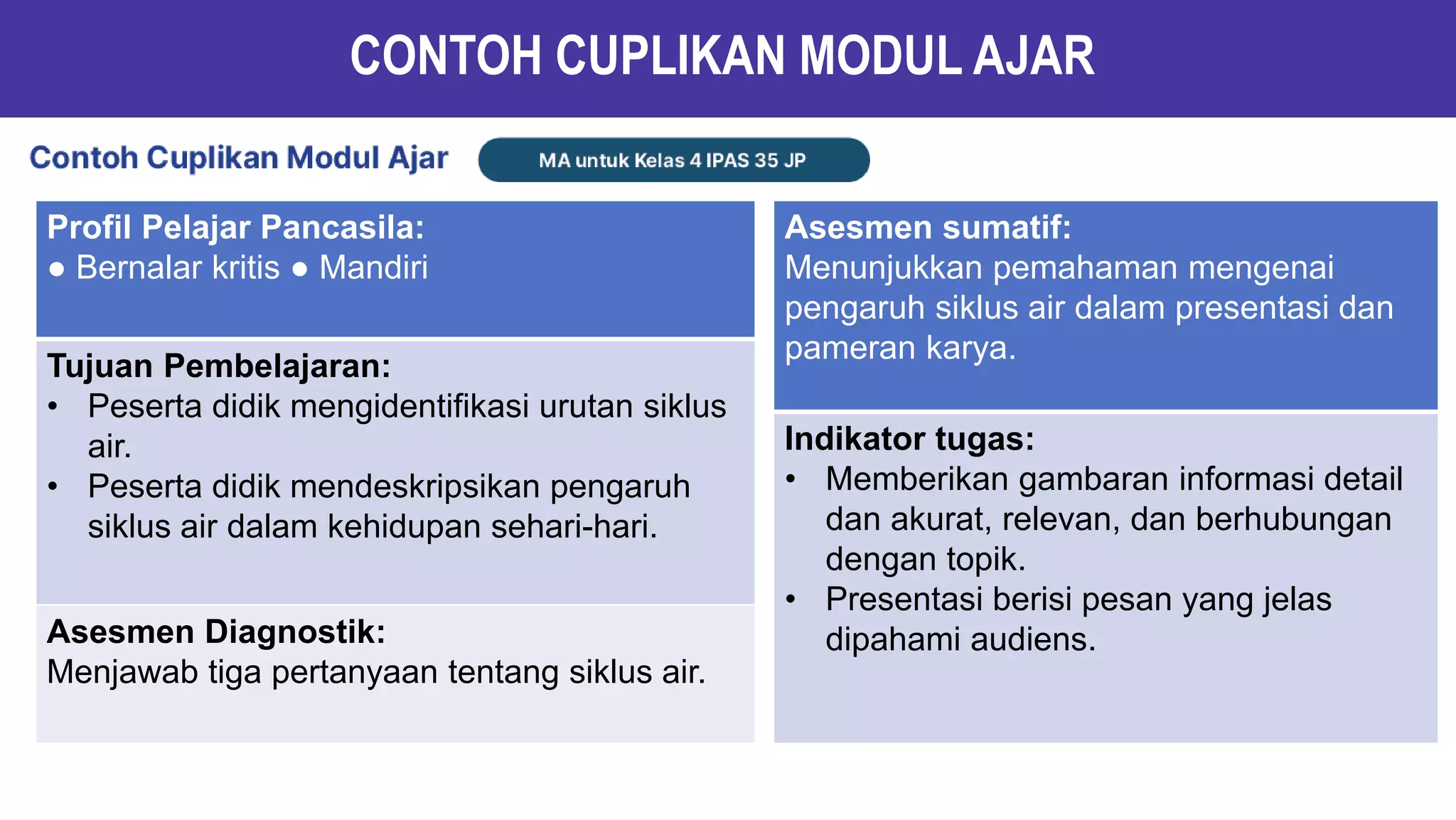 CONTOH CUPLIKAN MODUL AJAR

Contoh Cuplikan Modul Ajar

MA untuk Kelas 4 IPAS 35 JP

Profil Pelajar Pancasila:
● Bernalar kritis ● Mandiri

Tujuan Pembelajaran:
• Peserta didik mengidentifikasi urutan siklus air.
• Peserta didik mendeskripsikan pengaruh siklus air dalam kehidupan sehari-hari.

Asesmen Diagnostik:
Menjawab tiga pertanyaan tentang siklus air.

Asesmen sumatif:
Menunjukkan pemahaman mengenai pengaruh siklus air dalam presentasi dan pameran karya.

Indikator tugas:
• Memberikan gambaran informasi detail dan akurat, relevan, dan berhubungan dengan topik.
• Presentasi berisi pesan yang jelas dipahami audiens.